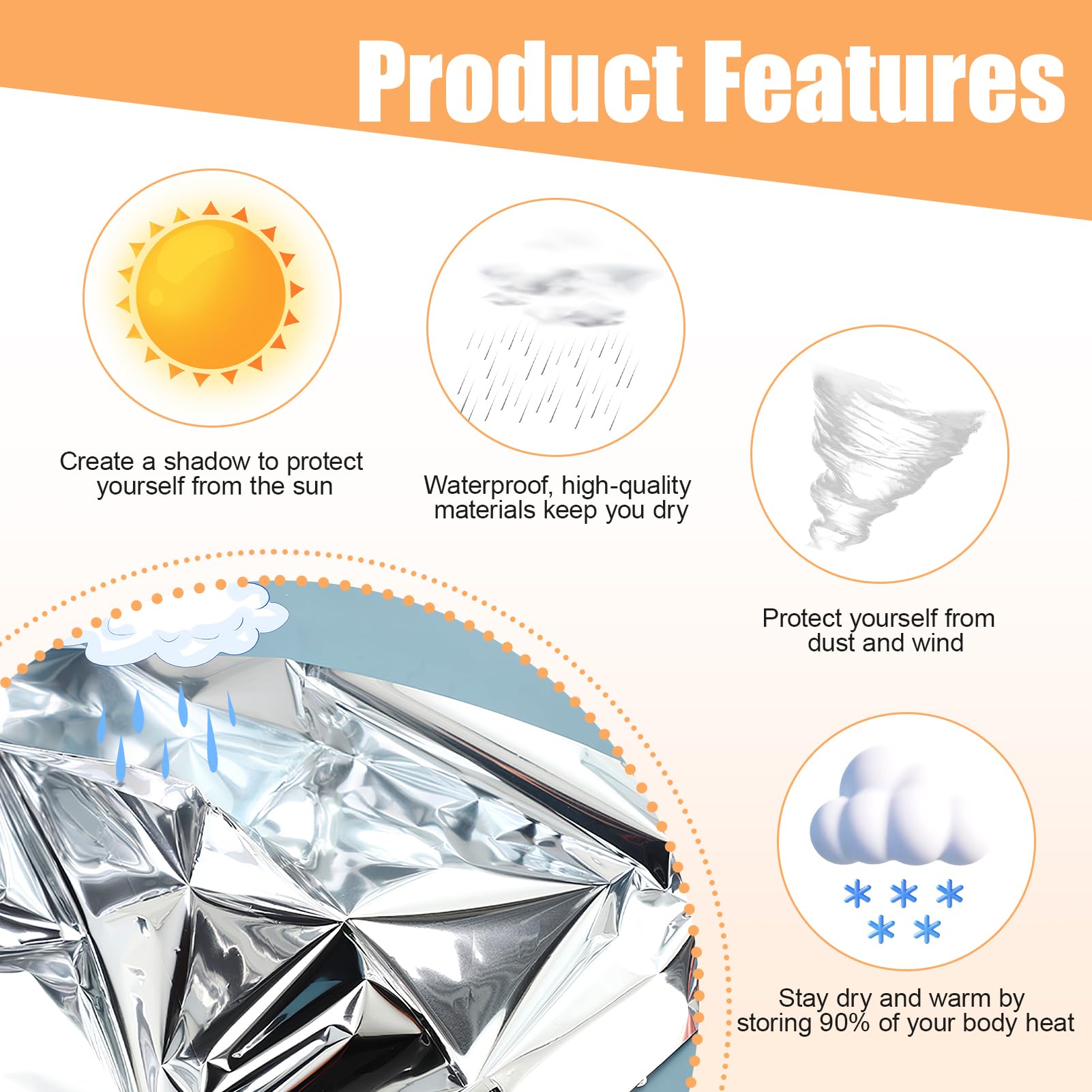 Product Features

Create a shadow to protect yourself from the sun

Waterproof, high-quality materials keep you dry

Protect yourself from dust and wind

Stay dry and warm by storing 90% of your body heat